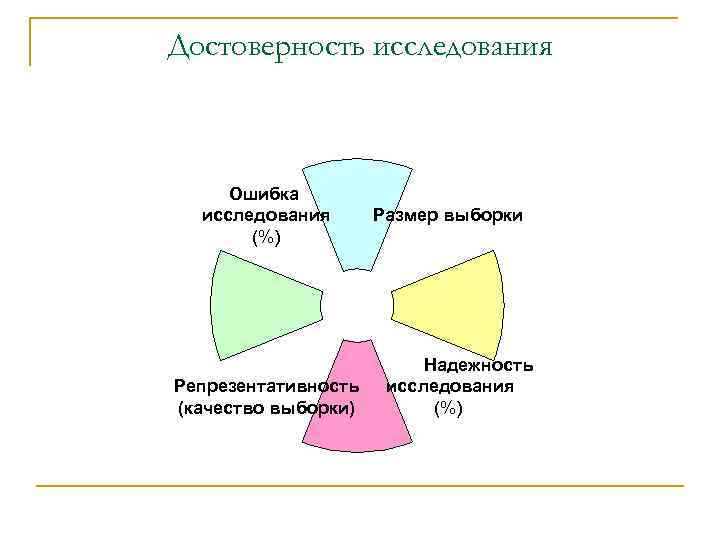 Достоверность исследования

Ошибка исследования (%)

Размер выборки

Надежность исследования (%)

Репрезентативность (качество выборки)